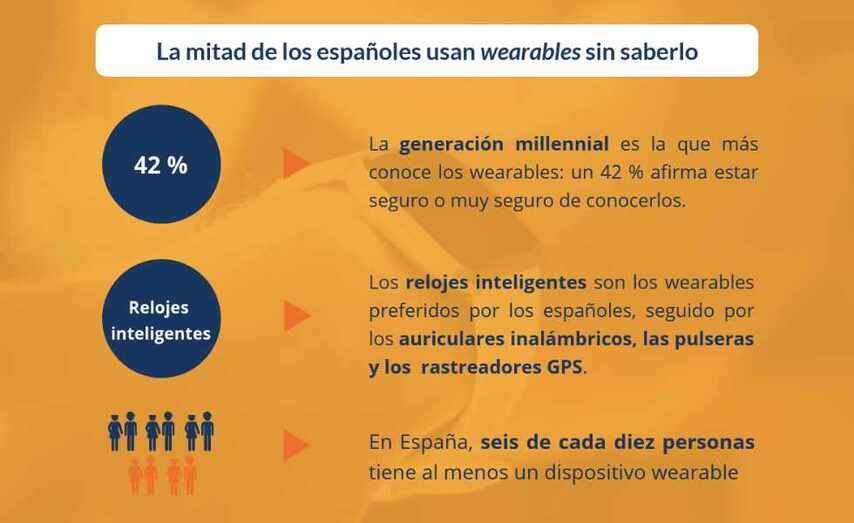 La mitad de los españoles usan wearables sin saberlo

42 %

La generación millennial es la que más conoce los wearables: un 42 % afirma estar seguro o muy seguro de conocerlos.

Relojes inteligentes

Los relojes inteligentes son los wearables preferidos por los españoles, seguido por los auriculares inalámbricos, las pulseras y los rastreadores GPS.

En España, seis de cada diez personas tiene al menos un dispositivo wearable